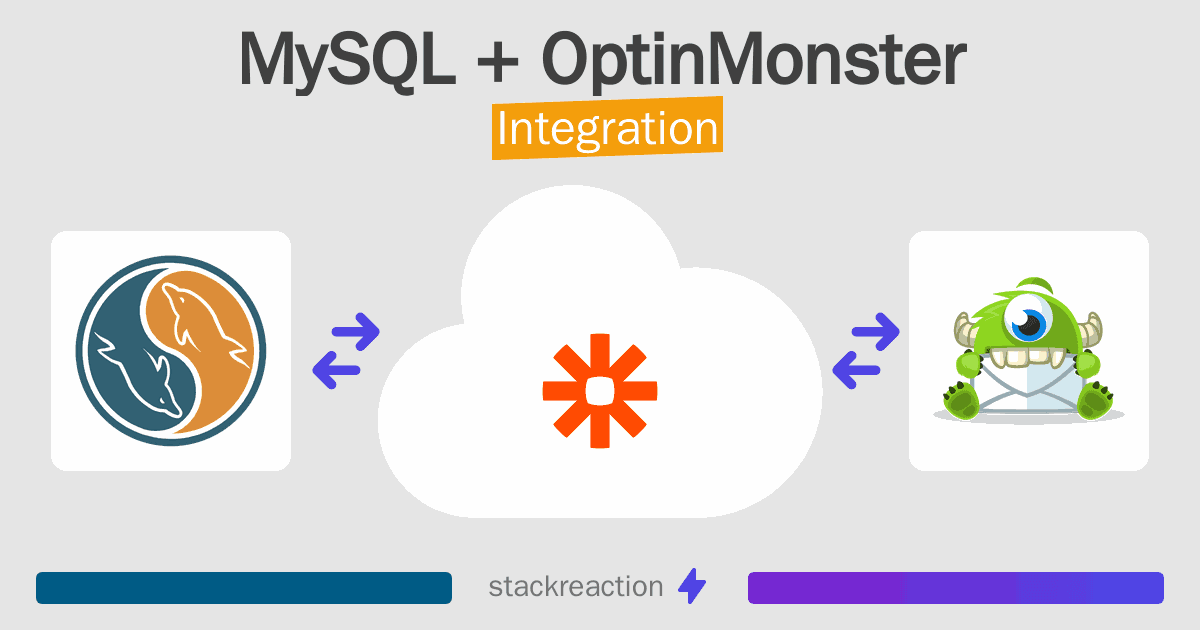 MySQL + OptinMonster
Integration

stackreaction